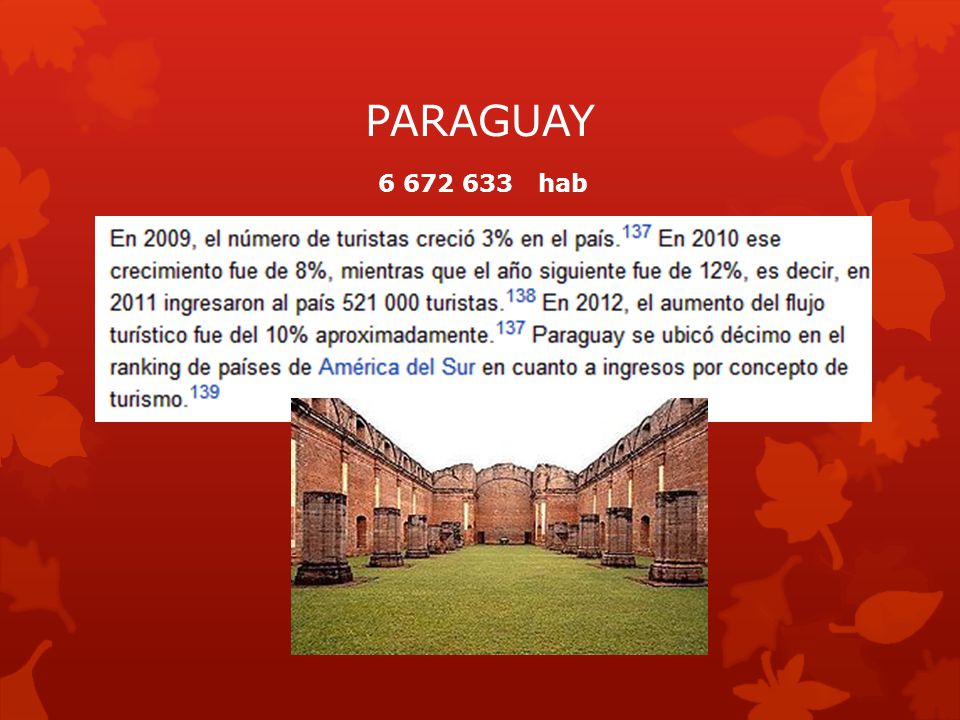 PARAGUAY

6 672 633 hab

En 2009, el número de turistas creció 3% en el país.$^{137}$ En 2010 ese crecimiento fue de 8%, mientras que el año siguiente fue de 12%, es decir, en 2011 ingresaron al país 521 000 turistas.$^{138}$ En 2012, el aumento del flujo turístico fue del 10% aproximadamente.$^{137}$ Paraguay se ubicó décimo en el ranking de países de América del Sur en cuanto a ingresos por concepto de turismo.$^{139}$